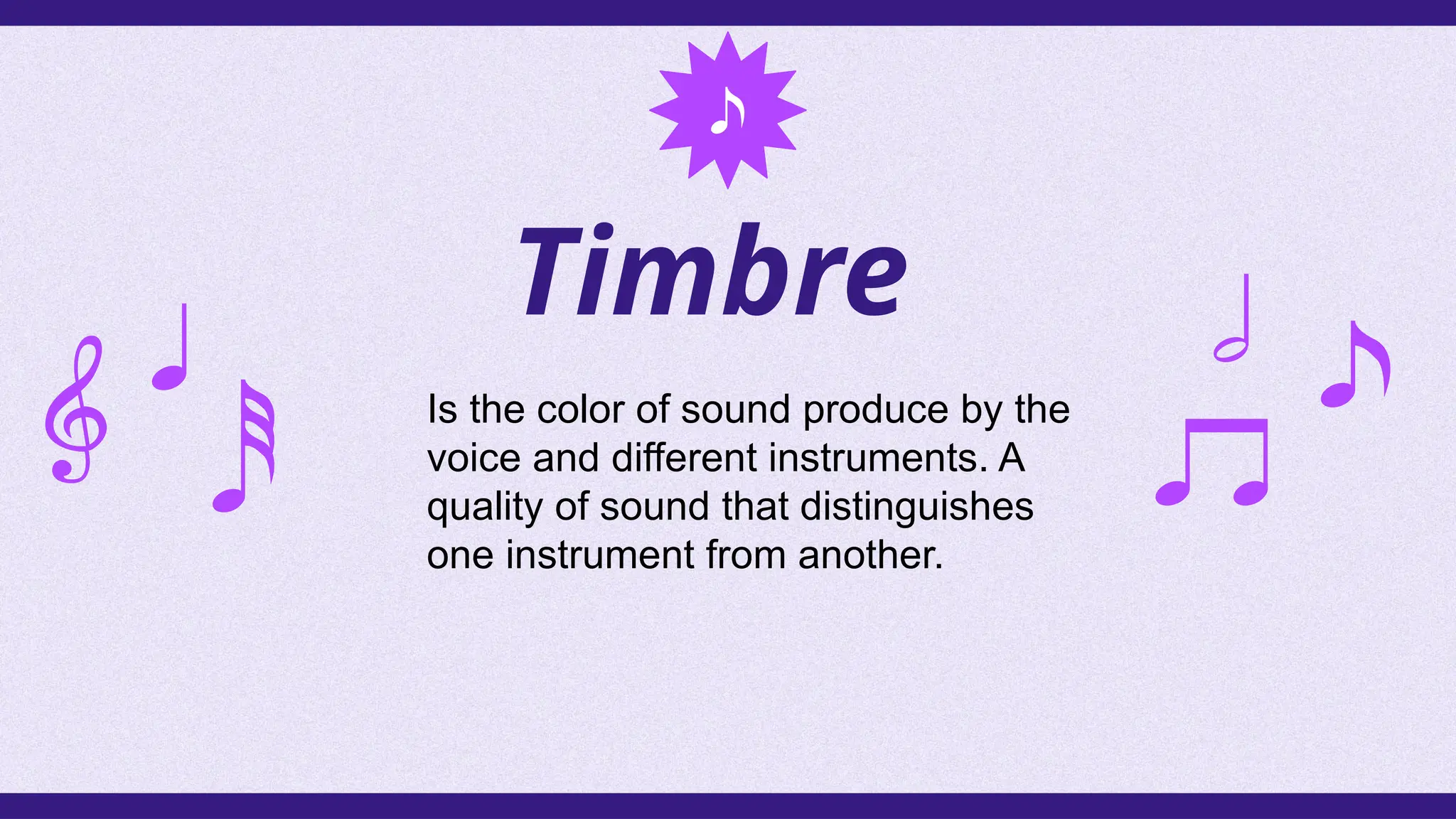 Timbre

Is the color of sound produce by the voice and different instruments. A quality of sound that distinguishes one instrument from another.